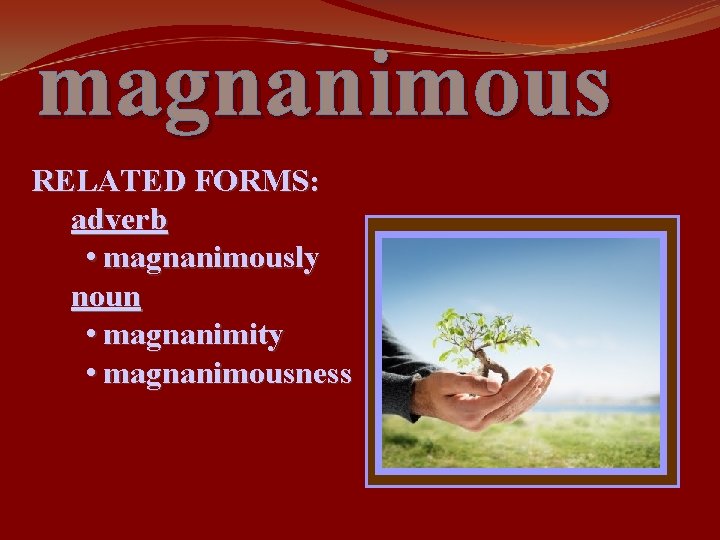 magnanimous

RELATED FORMS:
adverb
• magnanimously
noun
• magnanimity
• magnanimousness